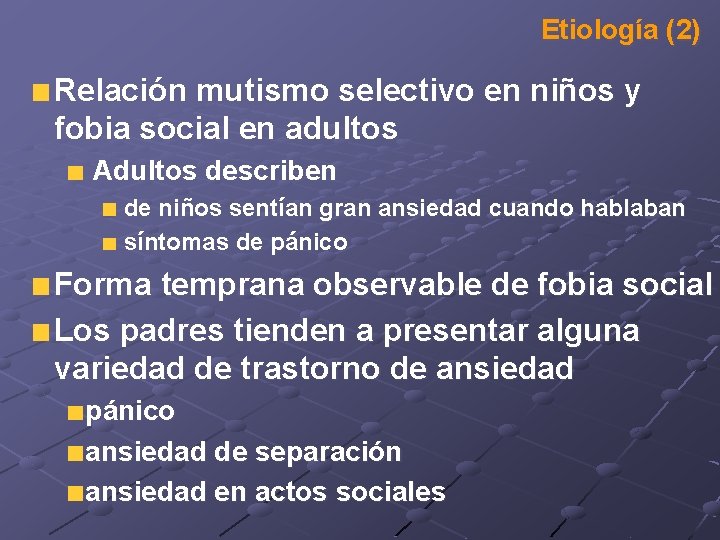 Etiología (2)

Relación mutismo selectivo en niños y fobia social en adultos

Adultos describen

de niños sentían gran ansiedad cuando hablaban

síntomas de pánico

Forma temprana observable de fobia social

Los padres tienden a presentar alguna variedad de trastorno de ansiedad

pánico

ansiedad de separación

ansiedad en actos sociales